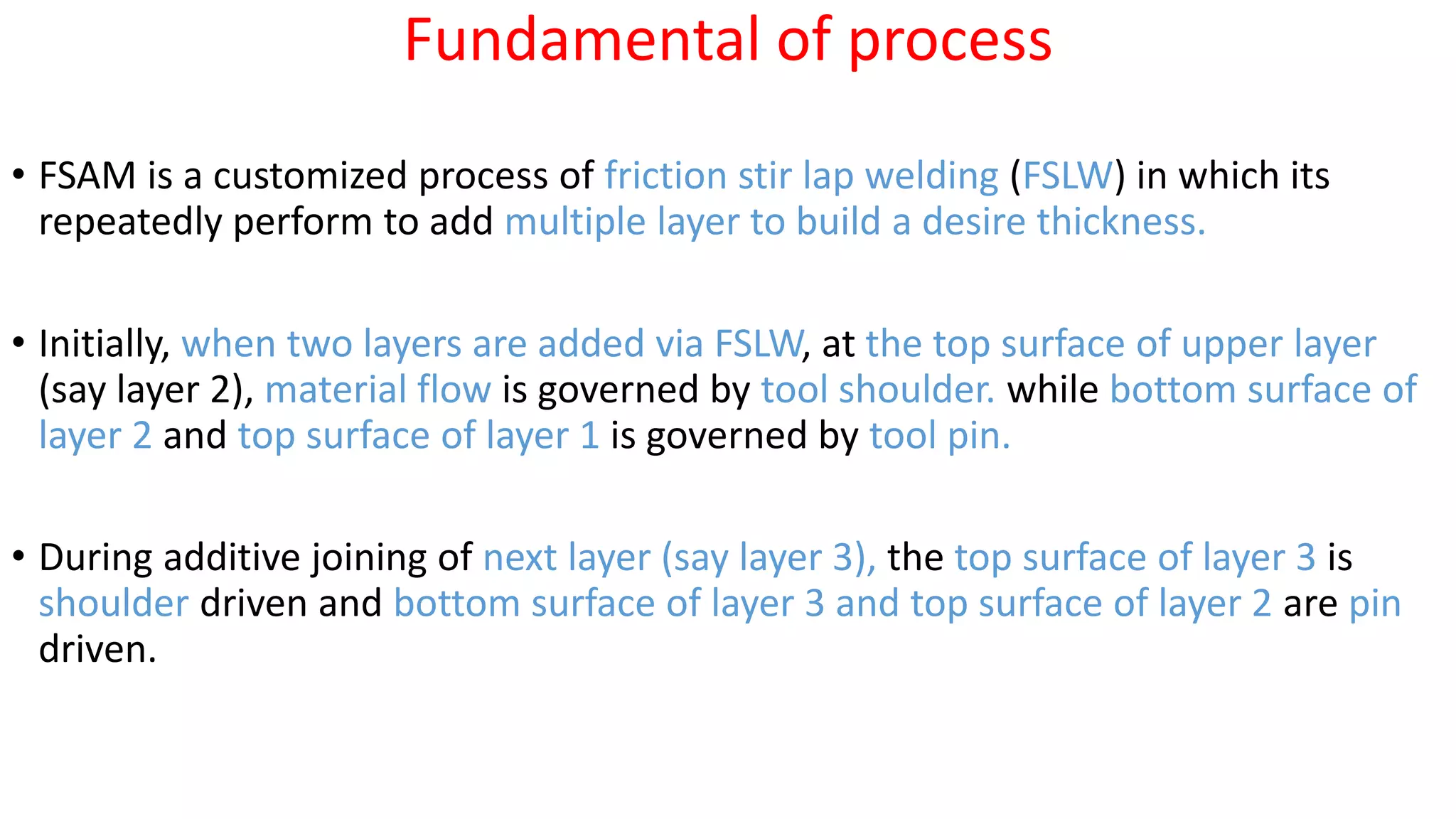 Fundamental of process

• FSAM is a customized process of friction stir lap welding (FSLW) in which its repeatedly perform to add multiple layer to build a desire thickness.

• Initially, when two layers are added via FSLW, at the top surface of upper layer (say layer 2), material flow is governed by tool shoulder. while bottom surface of layer 2 and top surface of layer 1 is governed by tool pin.

• During additive joining of next layer (say layer 3), the top surface of layer 3 is shoulder driven and bottom surface of layer 3 and top surface of layer 2 are pin driven.